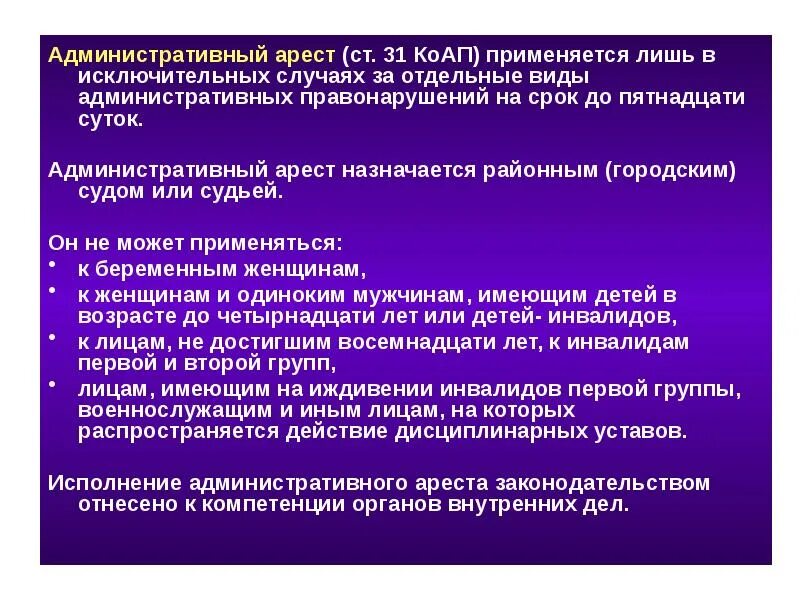 Административный арест (ст. 31 КоАП) применяется лишь в исключительных случаях за отдельные виды административных правонарушений на срок до пятнадцати суток.

Административный арест назначается районным (городским) судом или судьей.

Он не может применяться:
• к беременным женщинам,
• к женщинам и одиноким мужчинам, имеющим детей в возрасте до четырнадцати лет или детей- инвалидов,
• к лицам, не достигшим восемнадцати лет, к инвалидам первой и второй групп,
• лицам, имеющим на иждивении инвалидов первой группы, военнослужащим и иным лицам, на которых распространяется действие дисциплинарных уставов.

Исполнение административного ареста законодательством отнесено к компетенции органов внутренних дел.